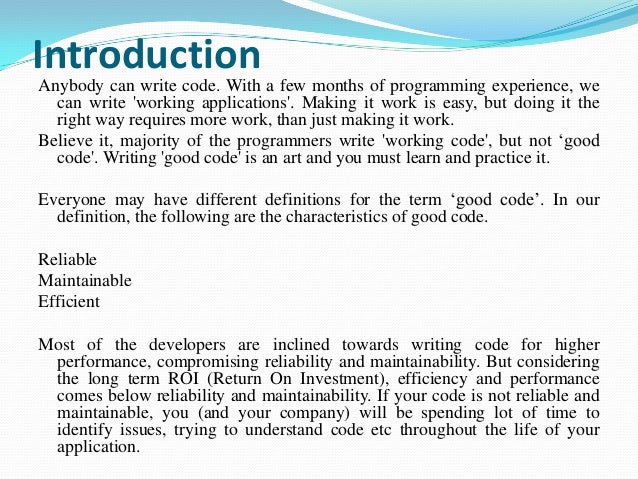 Introduction

Anybody can write code. With a few months of programming experience, we can write 'working applications'. Making it work is easy, but doing it the right way requires more work, than just making it work.

Believe it, majority of the programmers write 'working code', but not ‘good code'. Writing 'good code' is an art and you must learn and practice it.

Everyone may have different definitions for the term ‘good code’. In our definition, the following are the characteristics of good code.

Reliable
Maintainable
Efficient

Most of the developers are inclined towards writing code for higher performance, compromising reliability and maintainability. But considering the long term ROI (Return On Investment), efficiency and performance comes below reliability and maintainability. If your code is not reliable and maintainable, you (and your company) will be spending lot of time to identify issues, trying to understand code etc throughout the life of your application.